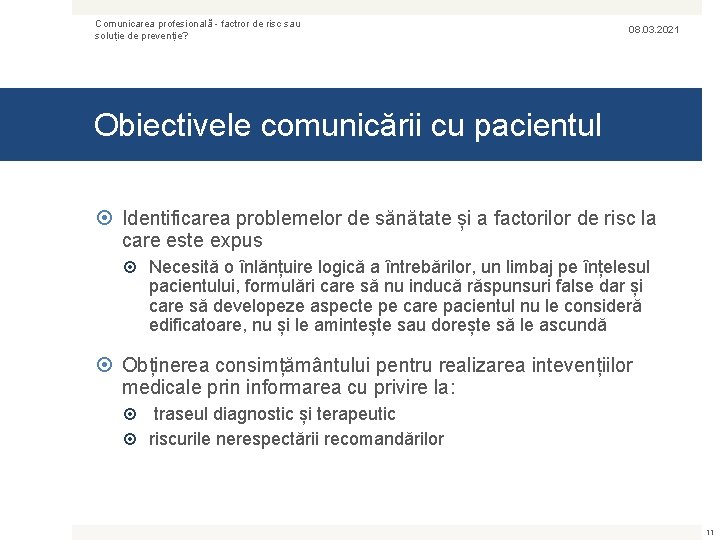 Comunicarea profesională - factror de risc sau soluție de prevenție?

08.03.2021

Obiectivele comunicării cu pacientul

Identificarea problemelor de sănătate și a factorilor de risc la care este expus

Necesită o înlănțuire logică a întrebărilor, un limbaj pe înțelesul pacientului, formulări care să nu inducă răspunsuri false dar și care să developeze aspecte pe care pacientul nu le consideră edificatoare, nu și le amintește sau dorește să le ascundă

Obținerea consimțământului pentru realizarea intevențiilor medicale prin informarea cu privire la:

traseul diagnostic și terapeutic

riscurile nerespectării recomandărilor

11